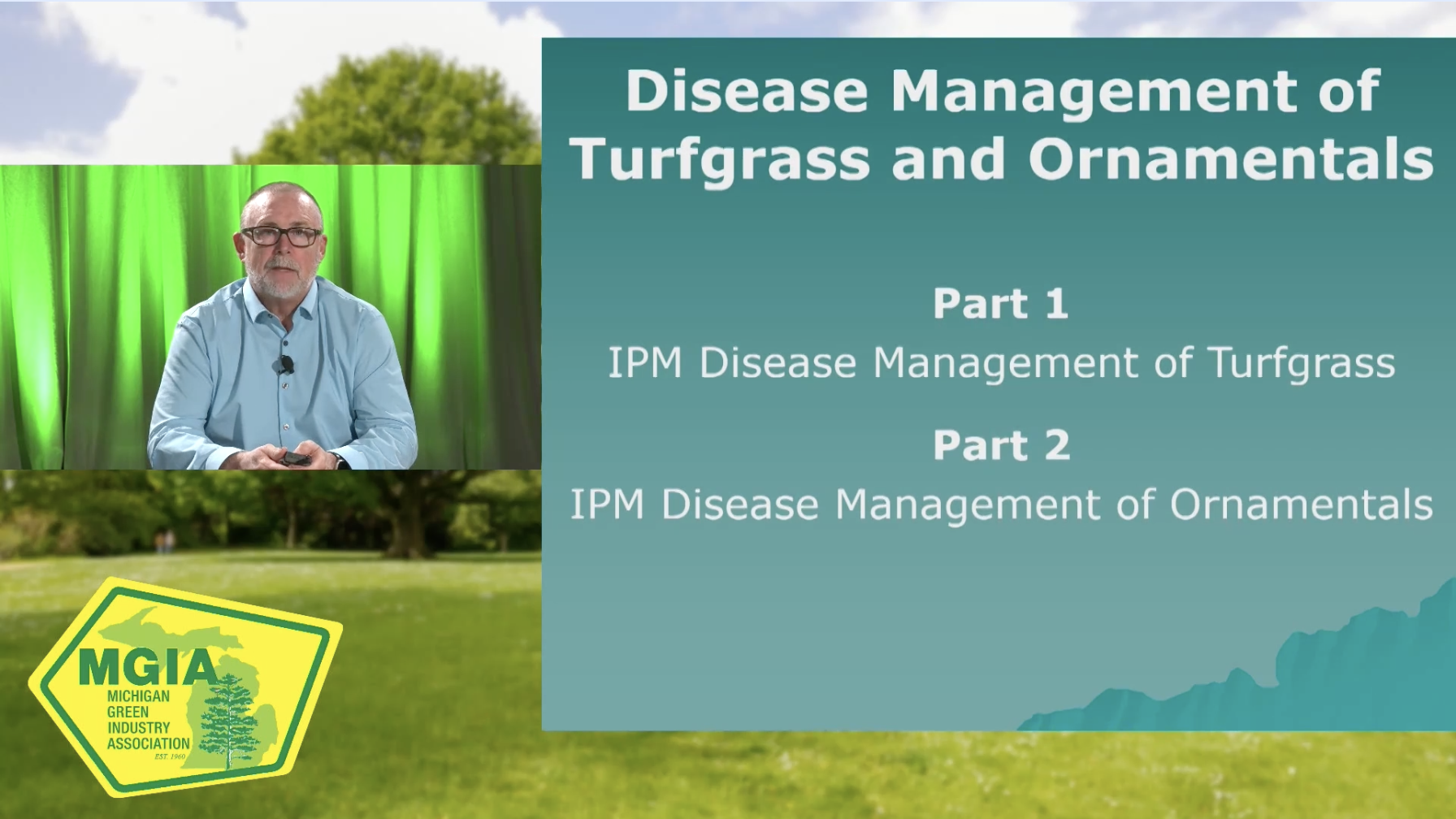 Disease Management of Turfgrass and Ornamentals

Part 1
IPM Disease Management of Turfgrass

Part 2
IPM Disease Management of Ornamentals

MGIA
MICHIGAN
GREEN
INDUSTRY
ASSOCIATION
EST. 1960